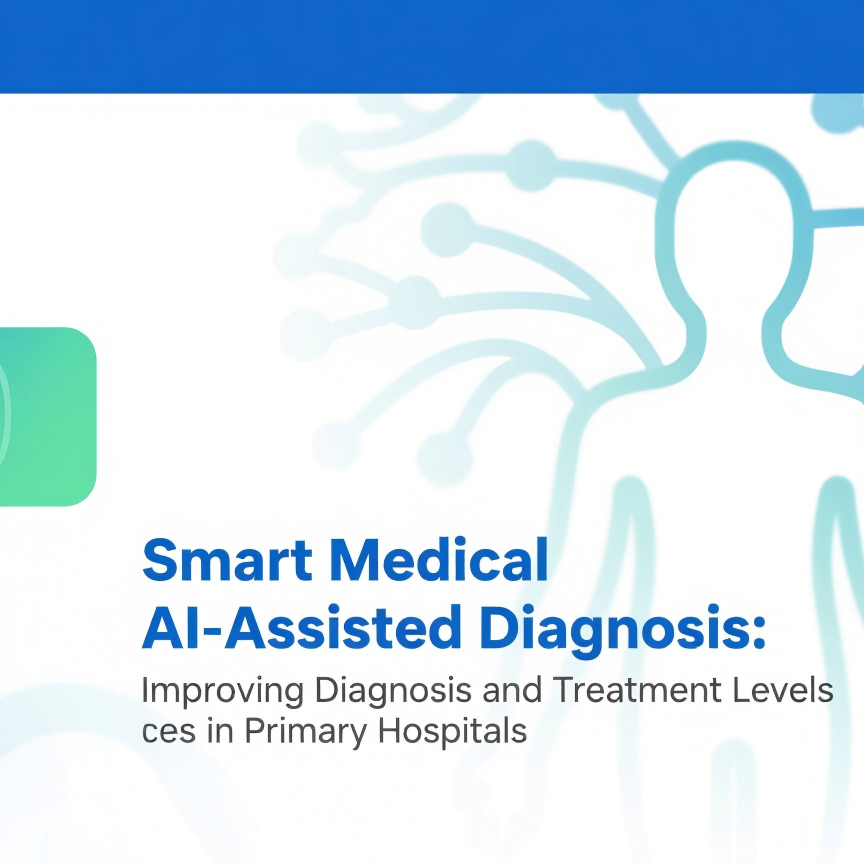 Smart Medical
AI-Assisted Diagnosis:

Improving Diagnosis and Treatment Levels ces in Primary Hospitals